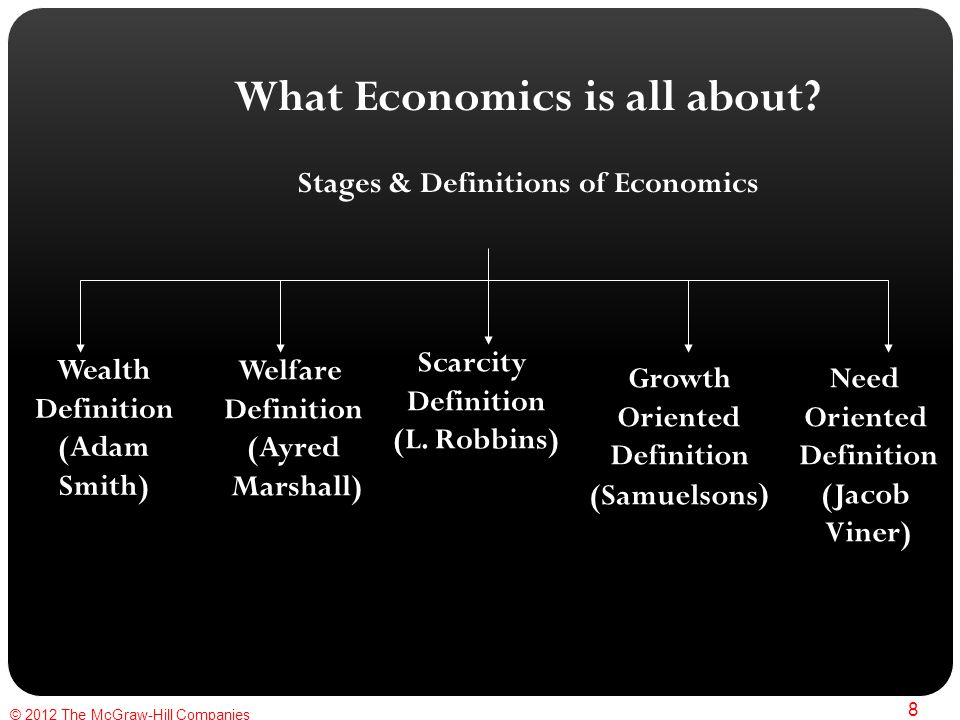 What Economics is all about?

Stages & Definitions of Economics

Wealth Definition (Adam Smith)

Welfare Definition (Ayred Marshall)

Scarcity Definition (L. Robbins)

Growth Oriented Definition (Samuelsons)

Need Oriented Definition (Jacob Viner)

© 2012 The McGraw-Hill Companies

8